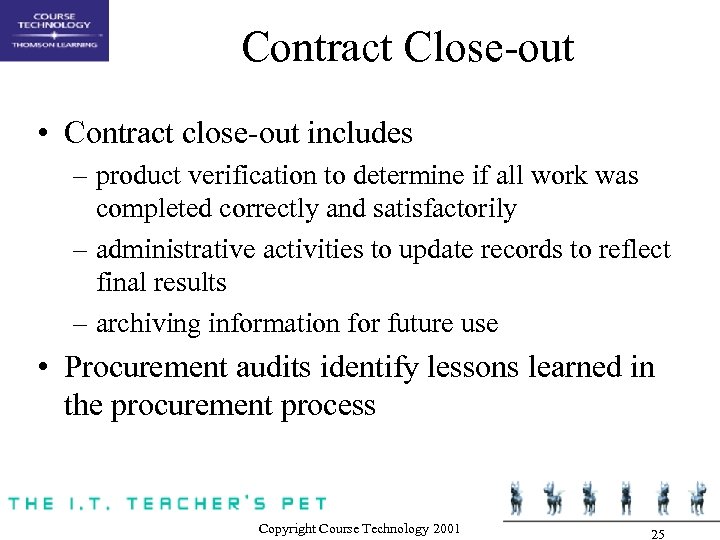 COURSE TECHNOLOGY
THOMSON LEARNING

Contract Close-out

• Contract close-out includes
– product verification to determine if all work was completed correctly and satisfactorily
– administrative activities to update records to reflect final results
– archiving information for future use
• Procurement audits identify lessons learned in the procurement process

THE I.T. TEACHER'S PET

Copyright Course Technology 2001

25